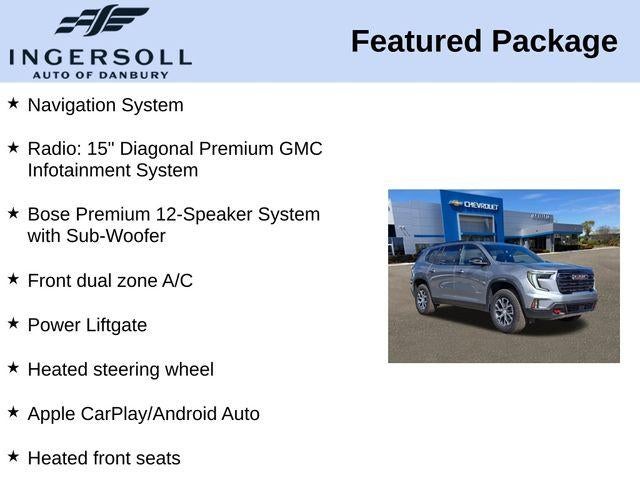 INGERSOLL
AUTO OF DANBURY

Featured Package

★ Navigation System

★ Radio: 15" Diagonal Premium GMC Infotainment System

★ Bose Premium 12-Speaker System with Sub-Woofer

★ Front dual zone A/C

★ Power Liftgate

★ Heated steering wheel

★ Apple CarPlay/Android Auto

★ Heated front seats

CHEVROLET